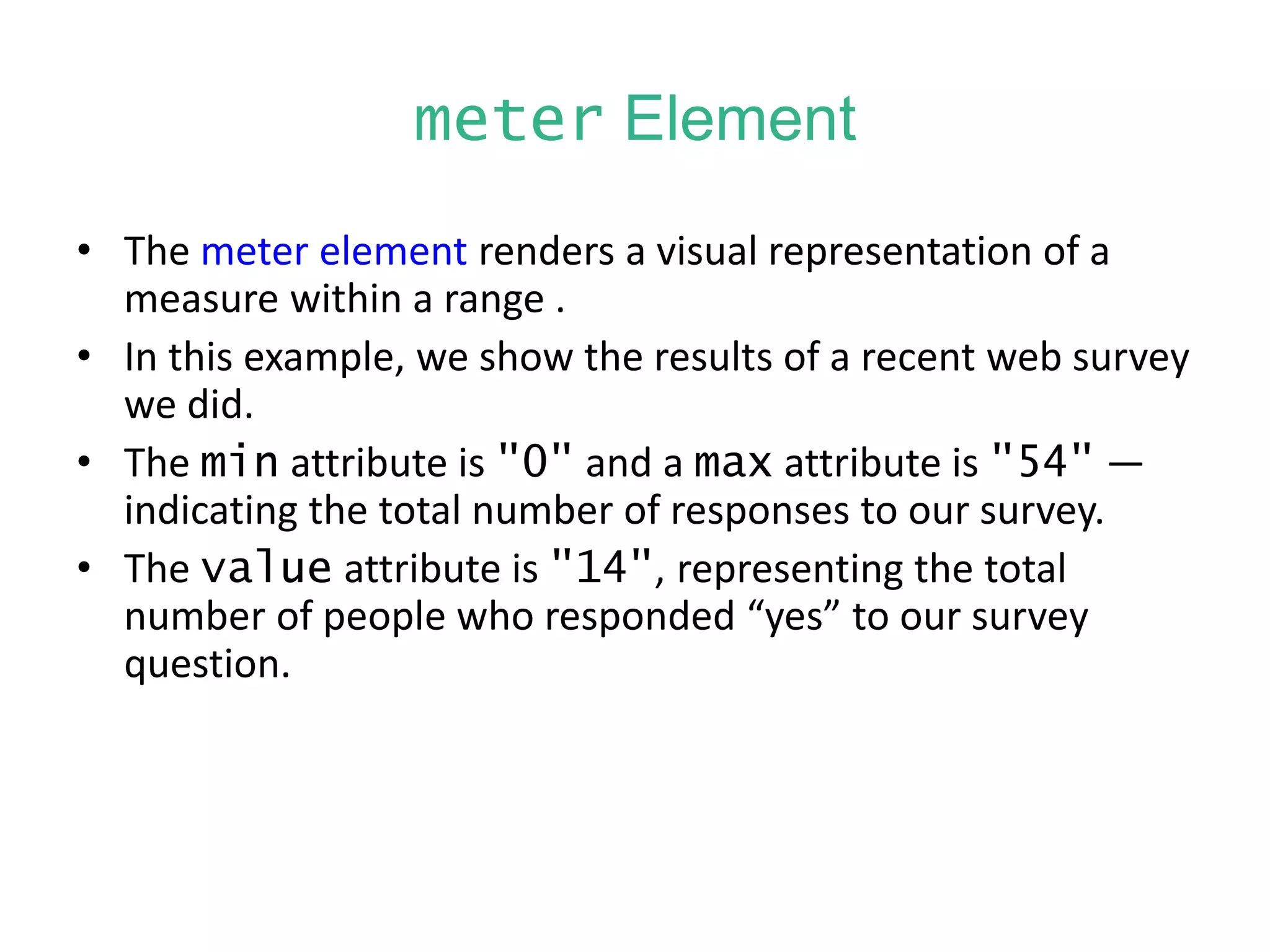 meter Element

• The meter element renders a visual representation of a measure within a range .
• In this example, we show the results of a recent web survey we did.
• The min attribute is "0" and a max attribute is "54" — indicating the total number of responses to our survey.
• The value attribute is "14", representing the total number of people who responded “yes” to our survey question.